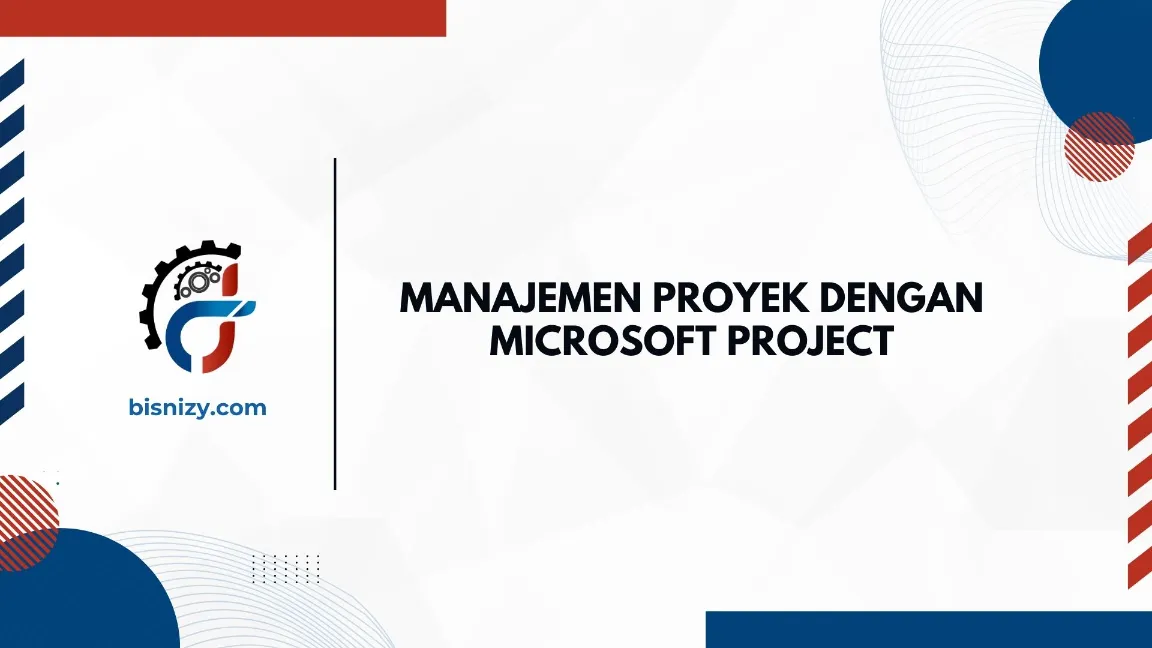 bisnizy.com

MANAJEMEN PROYEK DENGAN MICROSOFT PROJECT